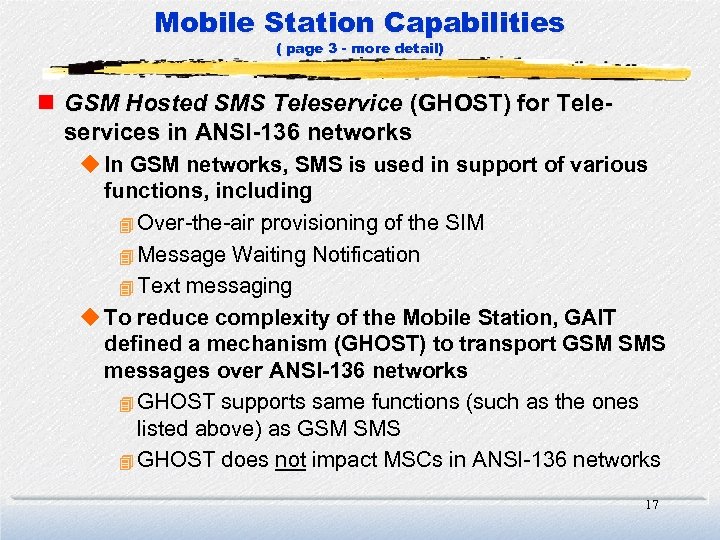 Mobile Station Capabilities
( page 3 - more detail)

GSM Hosted SMS Teleservice (GHOST) for Teleservices in ANSI-136 networks

In GSM networks, SMS is used in support of various functions, including

Over-the-air provisioning of the SIM

Message Waiting Notification

Text messaging

To reduce complexity of the Mobile Station, GAIT defined a mechanism (GHOST) to transport GSM SMS messages over ANSI-136 networks

GHOST supports same functions (such as the ones listed above) as GSM SMS

GHOST does not impact MSCs in ANSI-136 networks

17